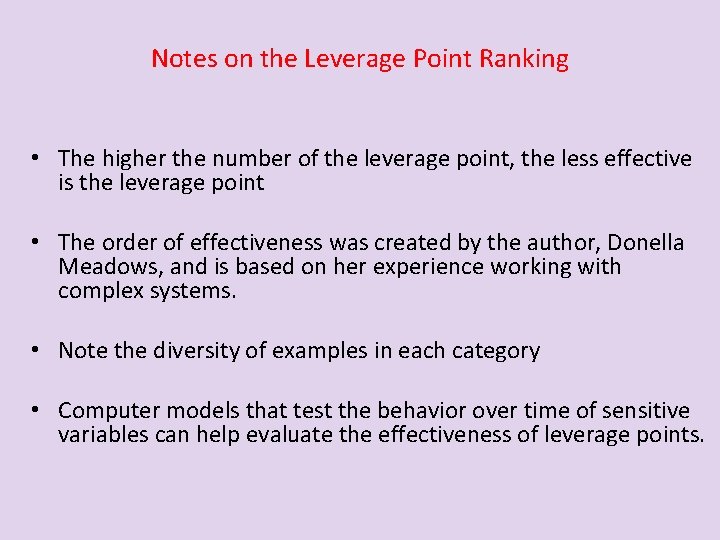 Notes on the Leverage Point Ranking

• The higher the number of the leverage point, the less effective is the leverage point

• The order of effectiveness was created by the author, Donella Meadows, and is based on her experience working with complex systems.

• Note the diversity of examples in each category

• Computer models that test the behavior over time of sensitive variables can help evaluate the effectiveness of leverage points.